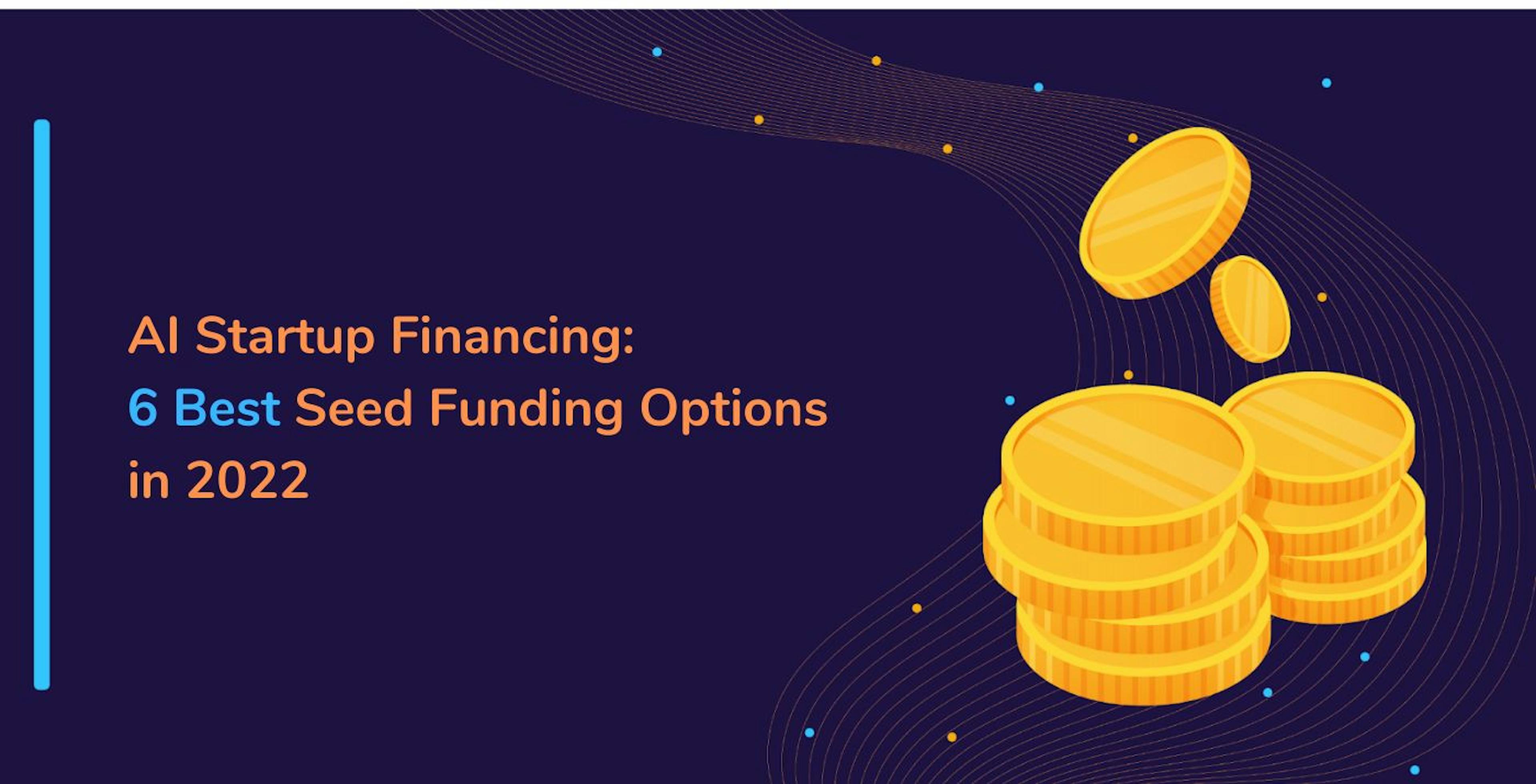 AI Startup Financing:
6 Best Seed Funding Options in 2022